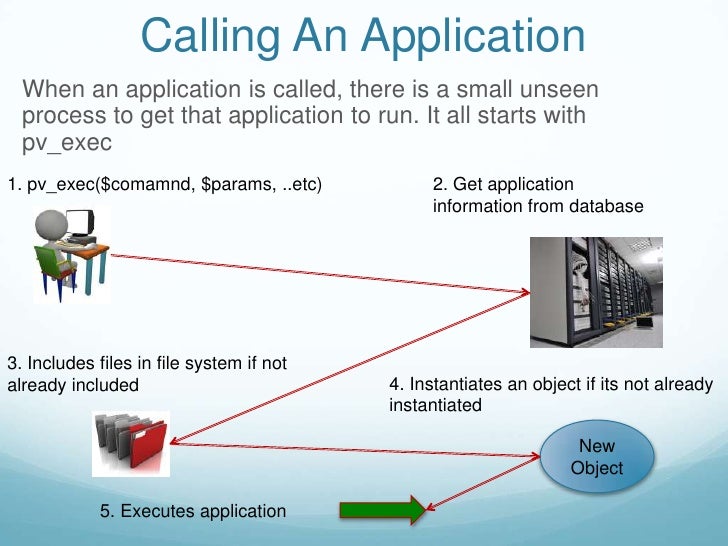 Calling An Application

When an application is called, there is a small unseen process to get that application to run. It all starts with pv_exec

1. pv_exec($comamnd, $params, ..etc)

2. Get application information from database

3. Includes files in file system if not already included

4. Instantiates an object if its not already instantiated

New Object

5. Executes application